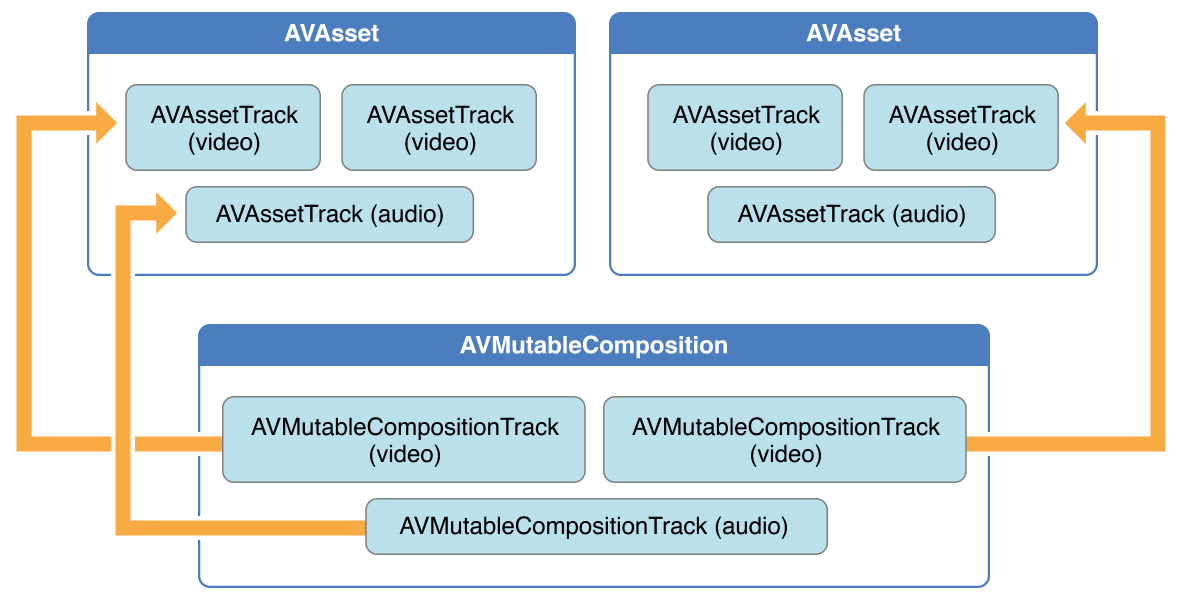 AVAsset

AVAssetTrack (video)

AVAssetTrack (video)

AVAssetTrack (audio)

AVAsset

AVAssetTrack (video)

AVAssetTrack (video)

AVAssetTrack (audio)

AVMutableComposition

AVMutableCompositionTrack (video)

AVMutableCompositionTrack (video)

AVMutableCompositionTrack (audio)